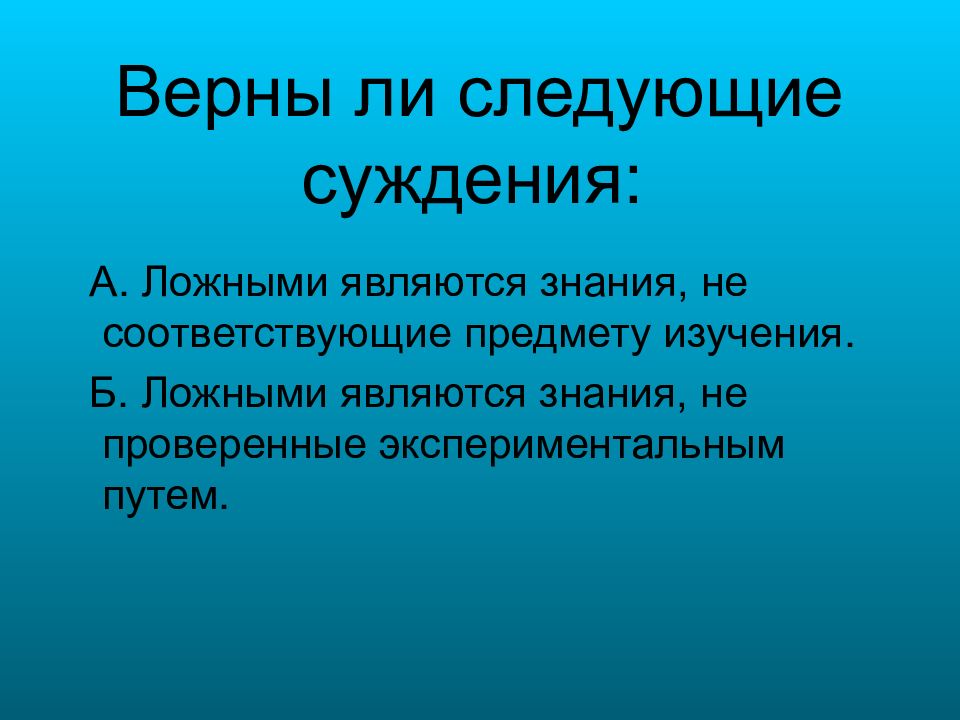 Верны ли следующие суждения:

А. Ложными являются знания, не соответствующие предмету изучения.

Б. Ложными являются знания, не проверенные экспериментальным путем.